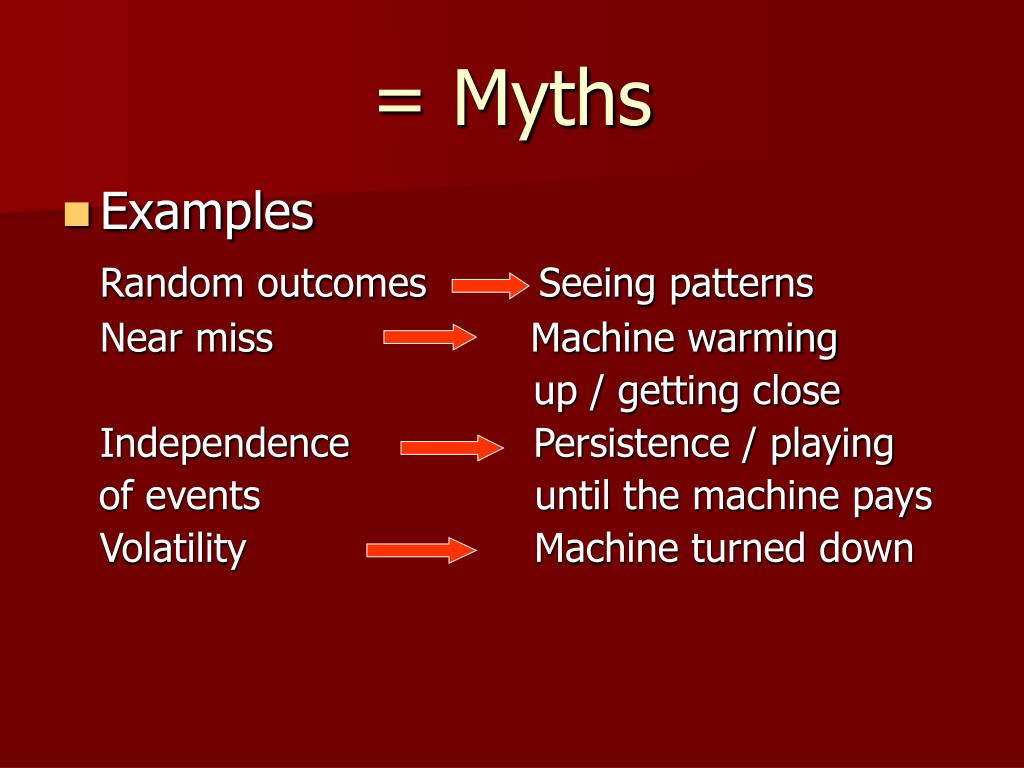 = Myths

Examples

Random outcomes Seeing patterns

Near miss Machine warming up / getting close

Independence of events Persistence / playing until the machine pays

Volatility Machine turned down